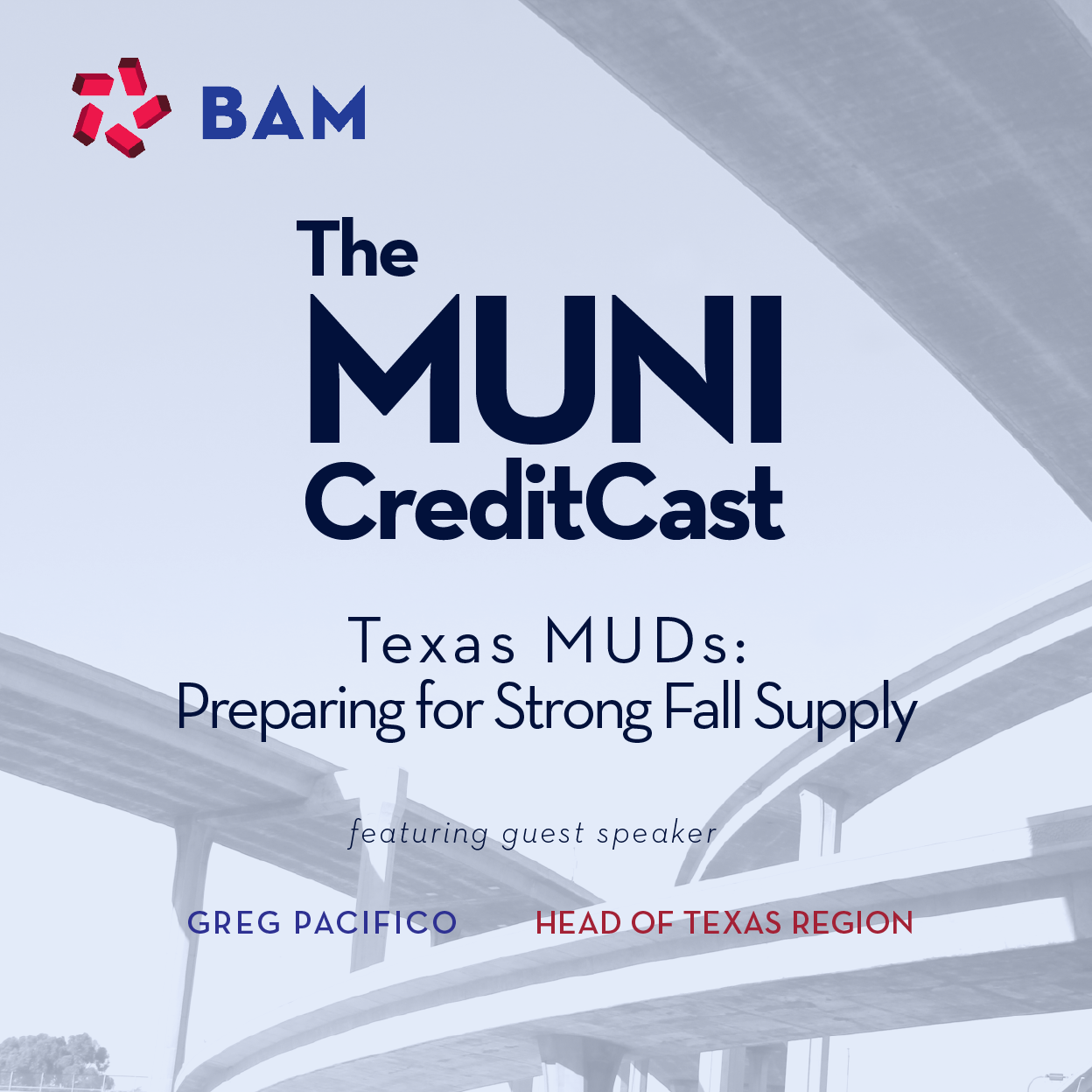 BAM

The
MUNI
CreditCast

Texas MUDs:
Preparing for Strong Fall Supply

featuring guest speaker

GREG PACIFICO HEAD OF TEXAS REGION